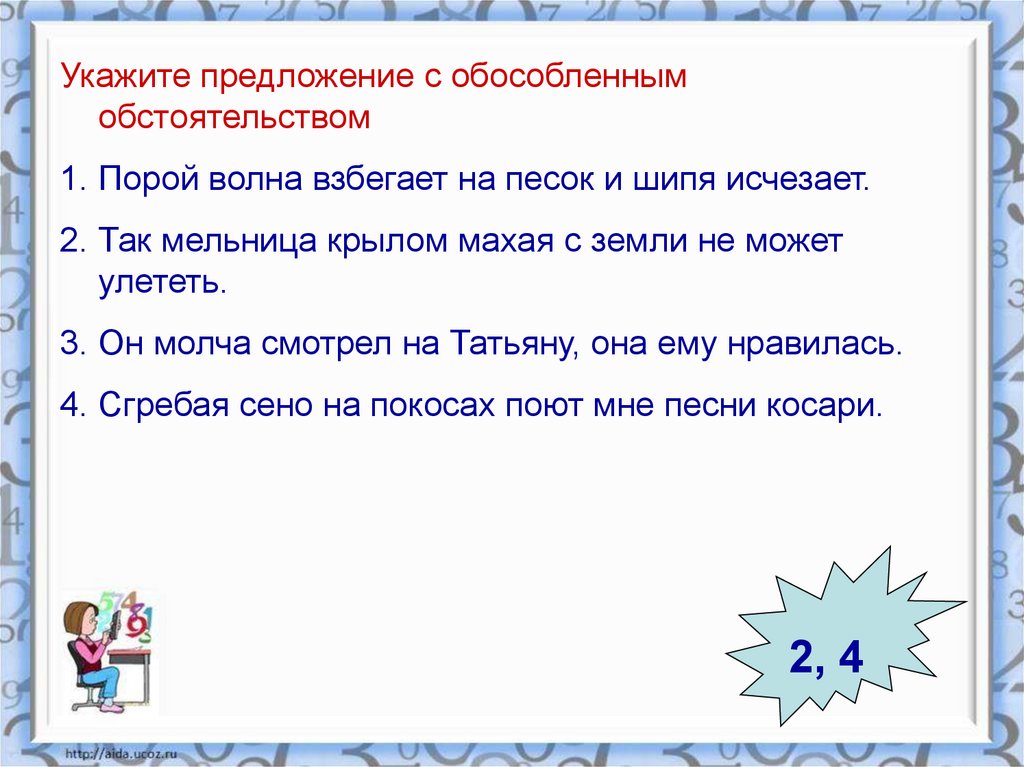 Укажите предложение с обособленным обстоятельством

1. Порой волна взбегает на песок и шипя исчезает.

2. Так мельница крылом махая с земли не может улететь.

3. Он молча смотрел на Татьяну, она ему нравилась.

4. Сгребая сено на покосах поют мне песни косари.

2, 4

http://aida.ucoz.ru